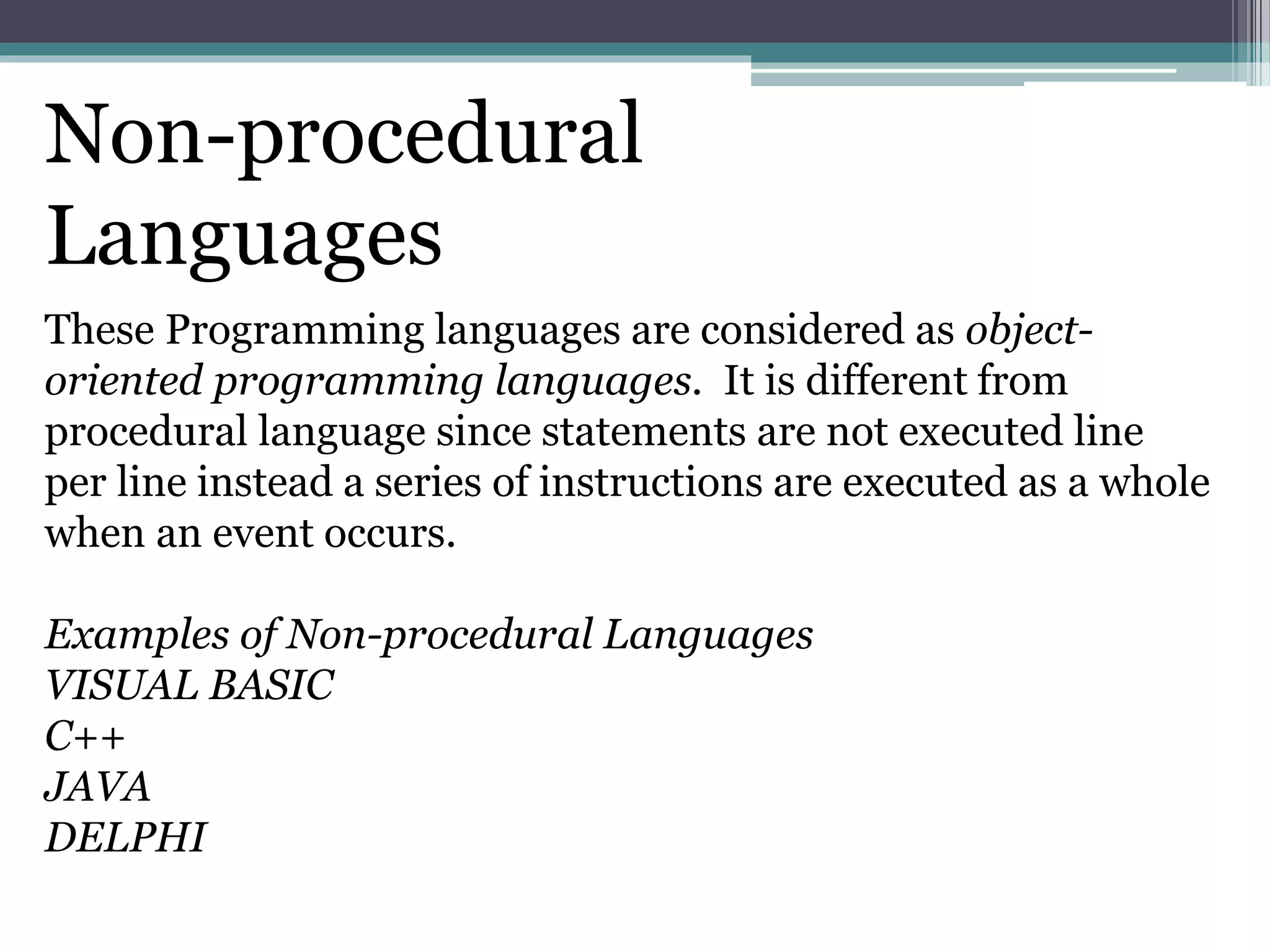 Non-procedural Languages

These Programming languages are considered as object-oriented programming languages. It is different from procedural language since statements are not executed line per line instead a series of instructions are executed as a whole when an event occurs.

Examples of Non-procedural Languages
VISUAL BASIC
C++
JAVA
DELPHI